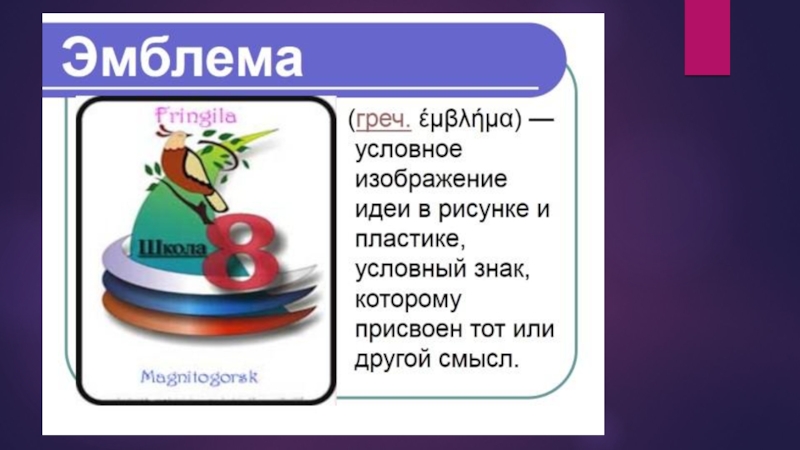 Эмблема

Fringila

Школа 8

Magnitogorsk

(греч. ἐμβλήμα) — условное изображение идеи в рисунке и пластике, условный знак, которому присвоен тот или другой смысл.